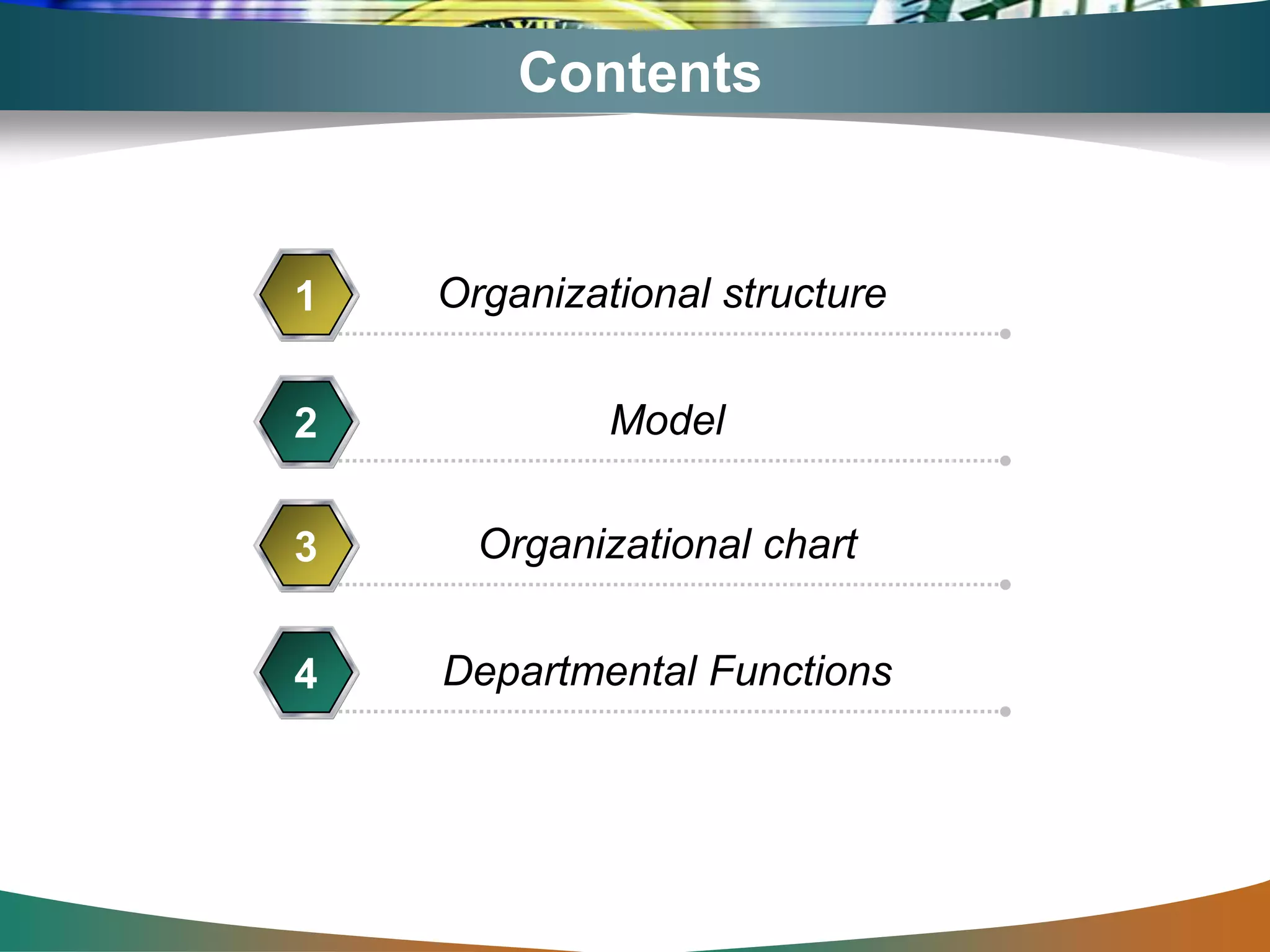 Contents

1 Organizational structure

2 Model

3 Organizational chart

4 Departmental Functions